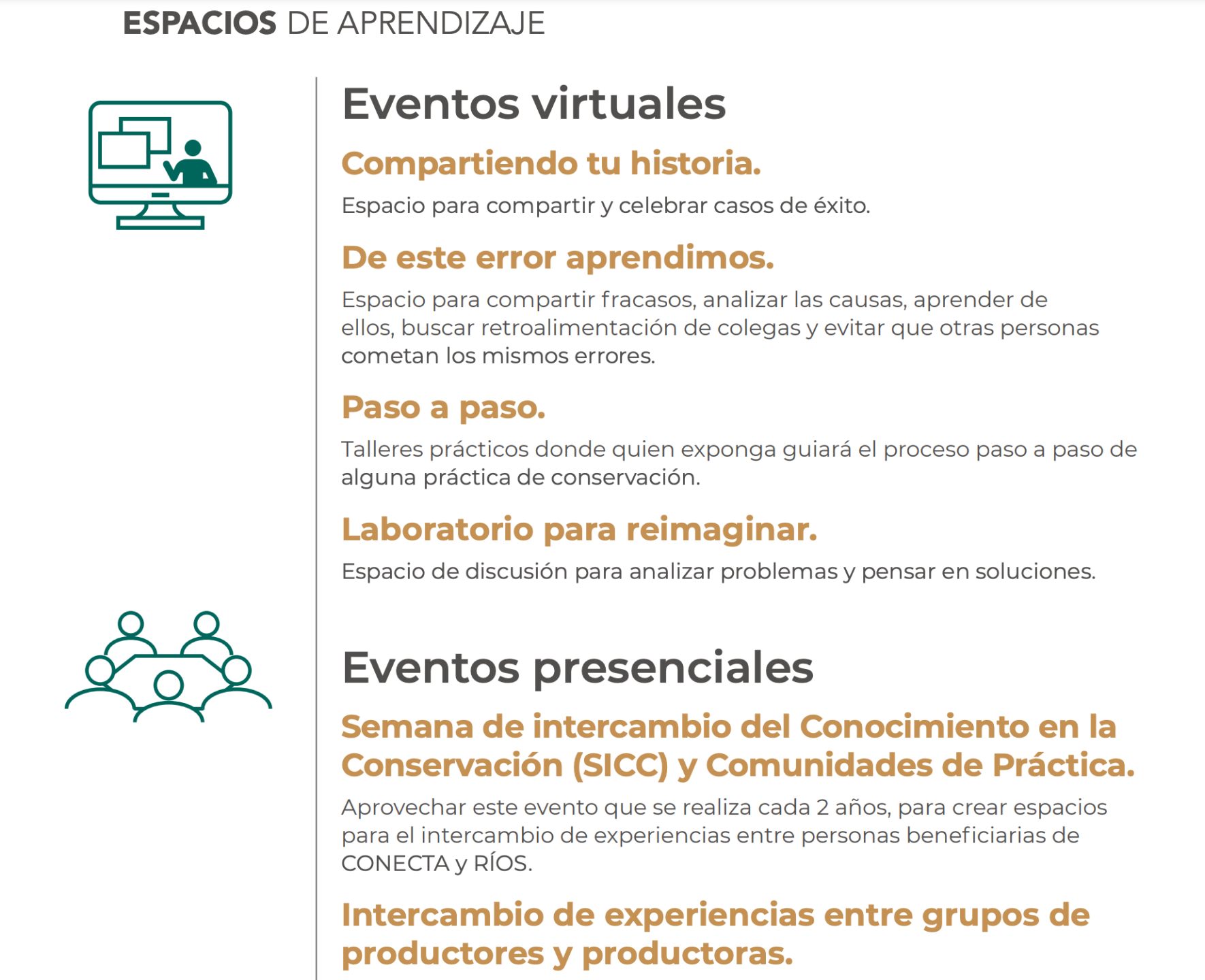 ESPACIOS DE APRENDIZAJE

Eventos virtuales

Compartiendo tu historia.

Espacio para compartir y celebrar casos de éxito.

De este error aprendimos.

Espacio para compartir fracasos, analizar las causas, aprender de ellos, buscar retroalimentación de colegas y evitar que otras personas cometan los mismos errores.

Paso a paso.

Talleres prácticos donde quien exponga guiará el proceso paso a paso de alguna práctica de conservación.

Laboratorio para reimaginar.

Espacio de discusión para analizar problemas y pensar en soluciones.

Eventos presenciales

Semana de intercambio del Conocimiento en la Conservación (SICC) y Comunidades de Práctica.

Aprovechar este evento que se realiza cada 2 años, para crear espacios para el intercambio de experiencias entre personas beneficiarias de CONECTA y RÍOS.

Intercambio de experiencias entre grupos de productores y productoras.